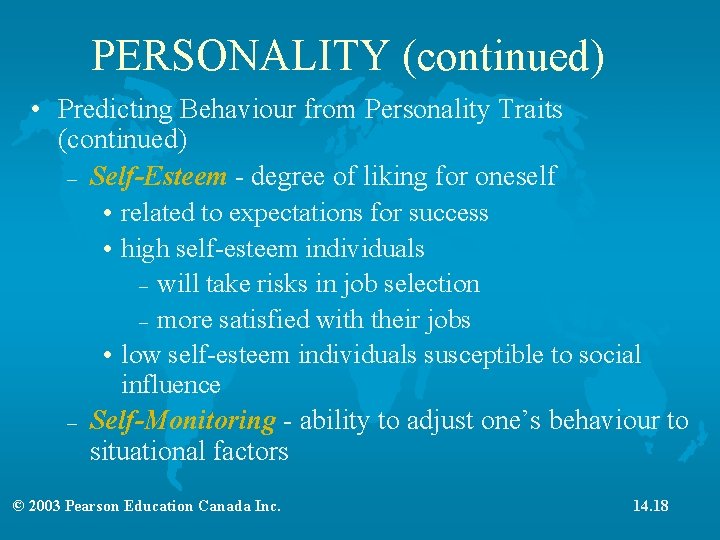 PERSONALITY (continued)

• Predicting Behaviour from Personality Traits (continued)
– Self-Esteem - degree of liking for oneself
• related to expectations for success
• high self-esteem individuals
– will take risks in job selection
– more satisfied with their jobs
• low self-esteem individuals susceptible to social influence
– Self-Monitoring - ability to adjust one's behaviour to situational factors

© 2003 Pearson Education Canada Inc.

14.18